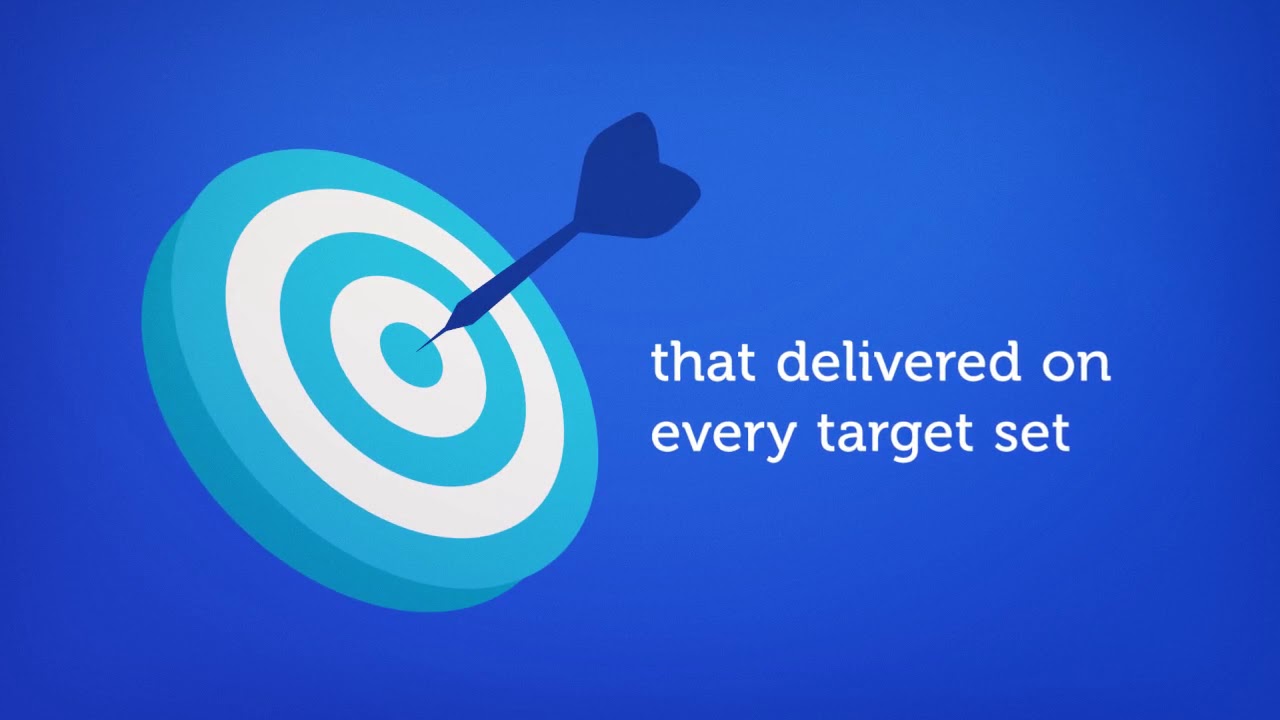 that delivered on every target set